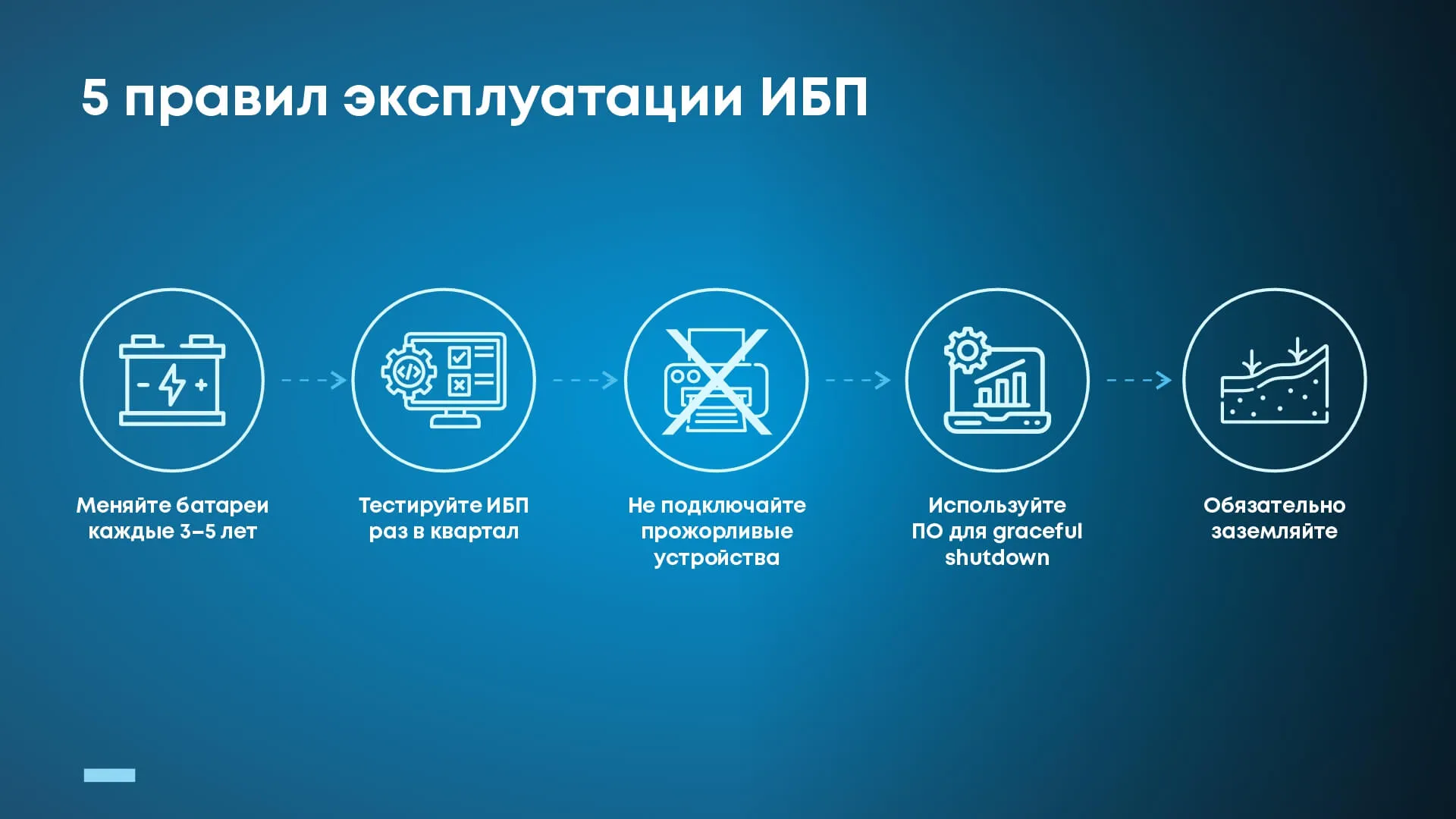 5 правил эксплуатации ИБП

Меняйте батареи каждые 3–5 лет

Тестируйте ИБП раз в квартал

Не подключайте прожорливые устройства

Используйте ПО для graceful shutdown

Обязательно заземляйте